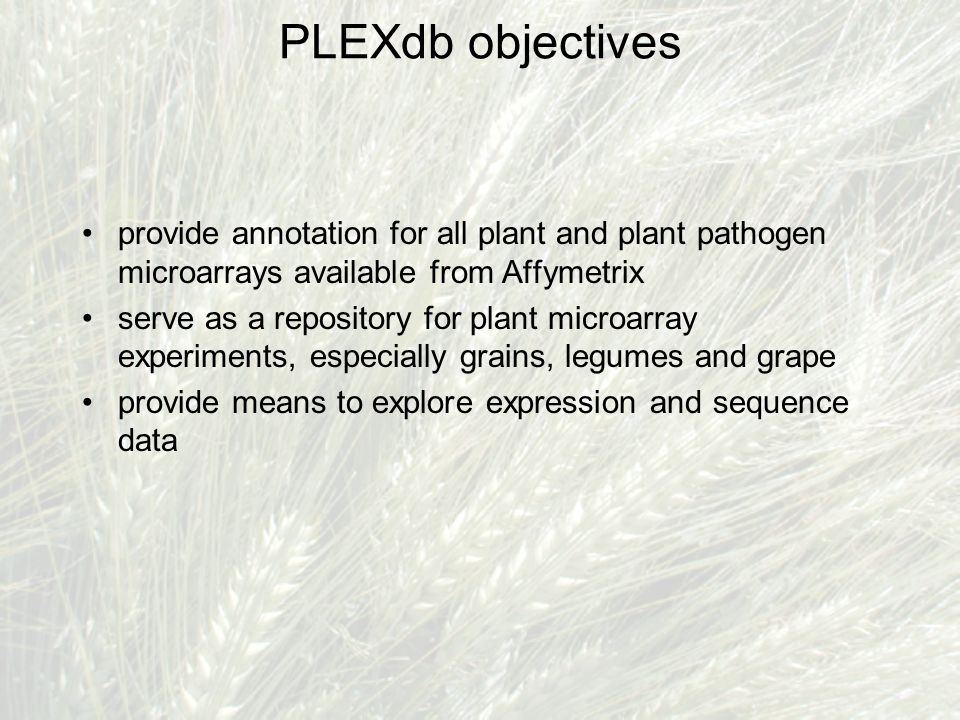 PLEXdb objectives

• provide annotation for all plant and plant pathogen microarrays available from Affymetrix
• serve as a repository for plant microarray experiments, especially grains, legumes and grape
• provide means to explore expression and sequence data